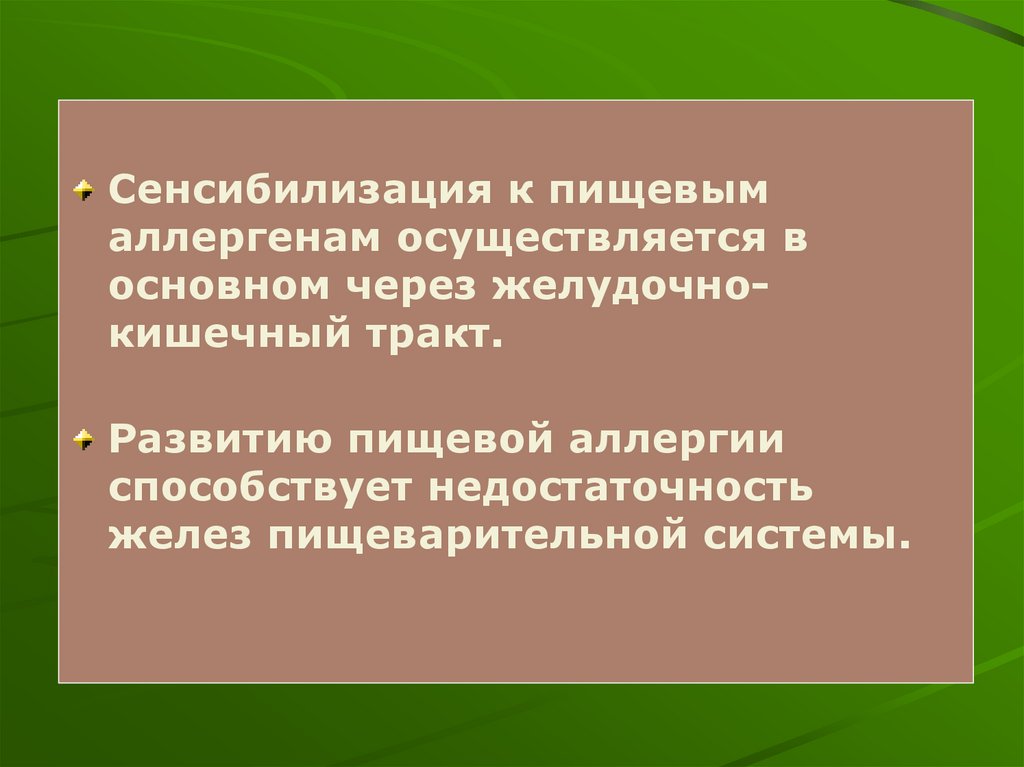 Сенсибилизация к пищевым аллергенам осуществляется в основном через желудочно-кишечный тракт.

Развитию пищевой аллергии способствует недостаточность желез пищеварительной системы.